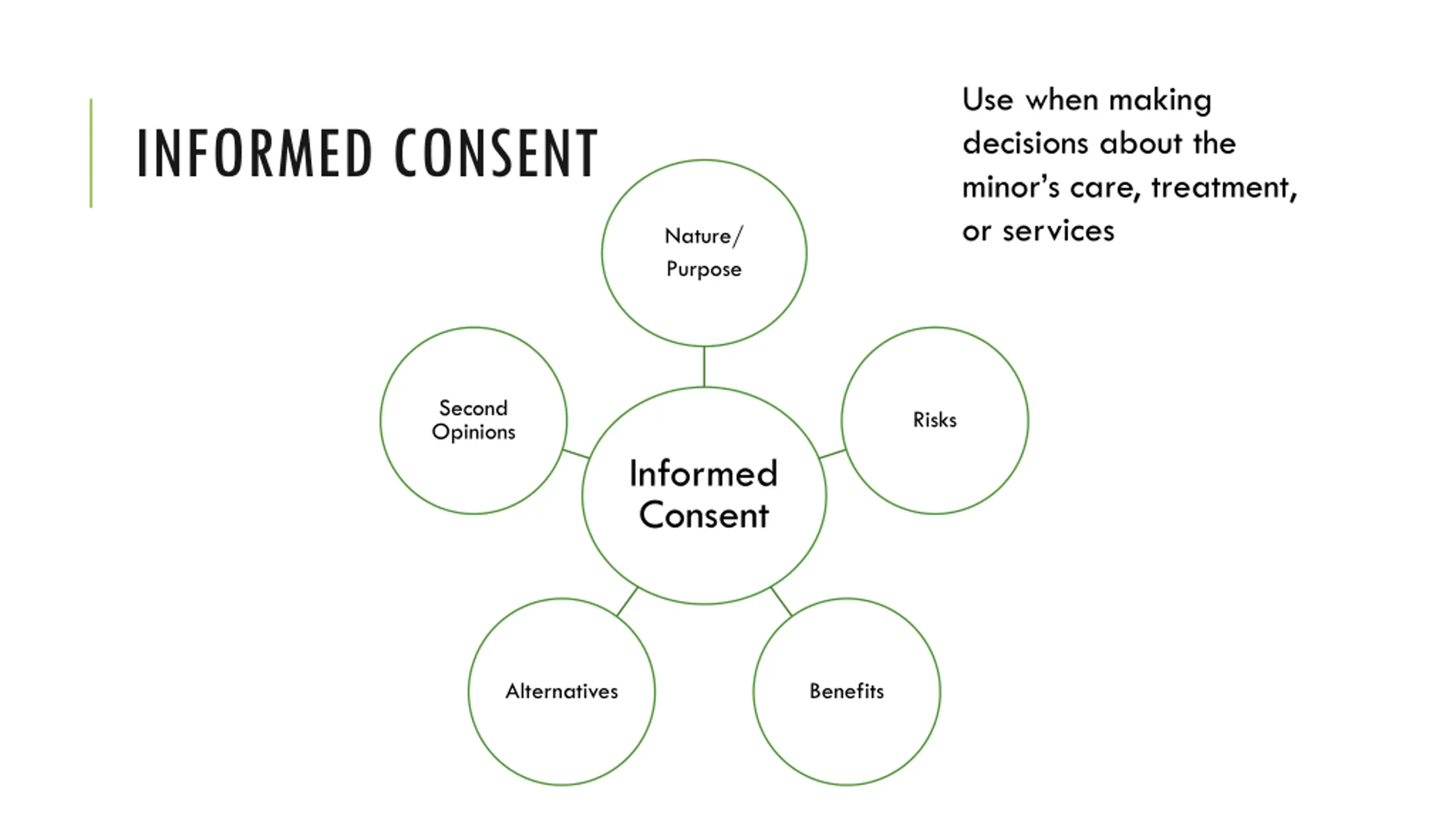 INFORMED CONSENT

Use when making decisions about the minor's care, treatment, or services

Nature/ Purpose

Second Opinions

Risks

Informed Consent

Alternatives

Benefits